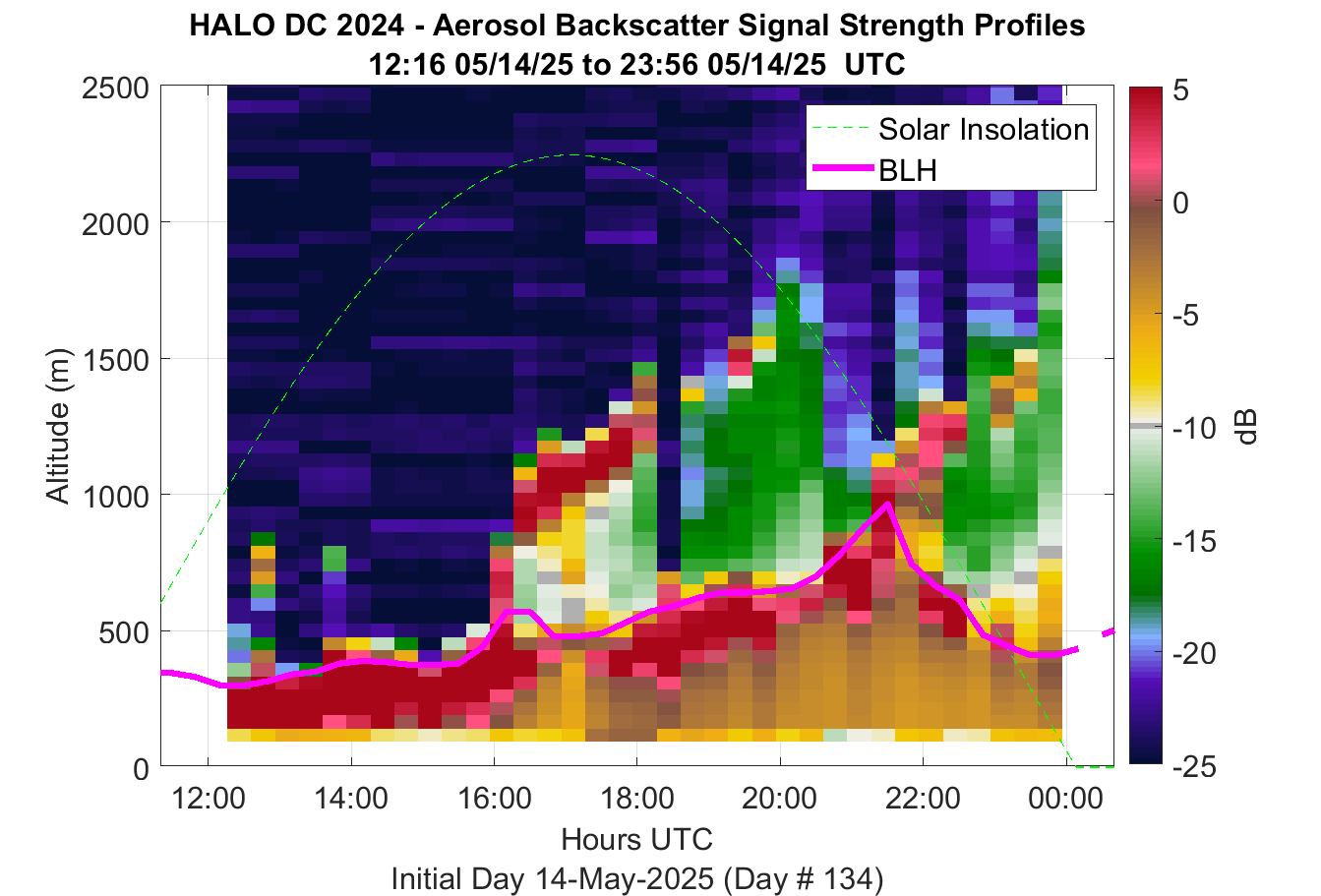 HALO DC 2024 - Aerosol Backscatter Signal Strength Profiles
12:16 05/14/25 to 23:56 05/14/25 UTC

Solar Insolation
BLH

Altitude (m)
2500
2000
1500
1000
500
0

12:00
14:00
16:00
18:00
20:00
22:00
00:00

Hours UTC
Initial Day 14-May-2025 (Day # 134)

5
0
-5
-10
-15
-20
-25
dB